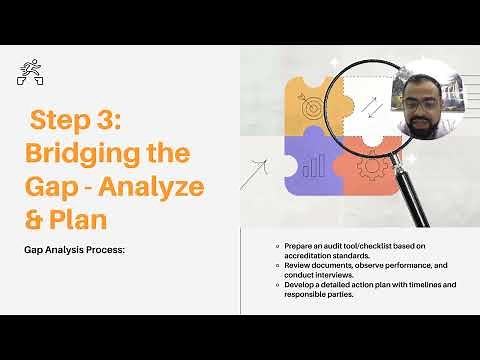 Step 3: Bridging the Gap - Analyze & Plan

Gap Analysis Process:

- Prepare an audit tool/checklist based on accreditation standards.
- Review documents, observe performance, and conduct interviews.
- Develop a detailed action plan with timelines and responsible parties.